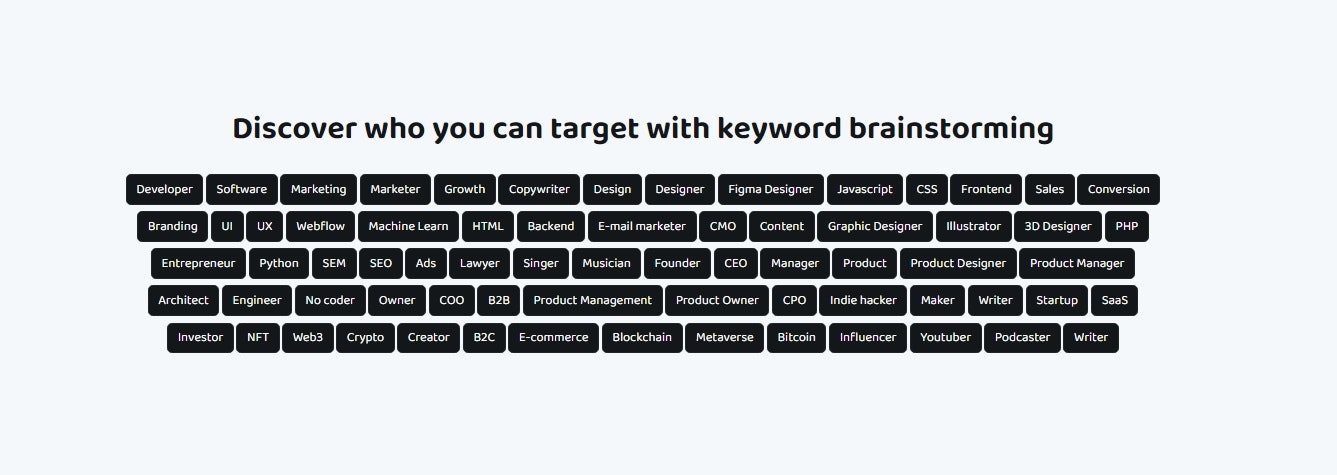 Discover who you can target with keyword brainstorming

Developer Software Marketing Marketer Growth Copywriter Design Designer Figma Designer Javascript CSS Frontend Sales Conversion

Branding UI UX Webflow Machine Learn HTML Backend E-mail marketer CMO Content Graphic Designer Illustrator 3D Designer PHP

Entrepreneur Python SEM SEO Ads Lawyer Singer Musician Founder CEO Manager Product Product Designer Product Manager

Architect Engineer No coder Owner COO B2B Product Management Product Owner CPO Indie hacker Maker Writer Startup SaaS

Investor NFT Web3 Crypto Creator B2C E-commerce Blockchain Metaverse Bitcoin Influencer Youtuber Podcaster Writer